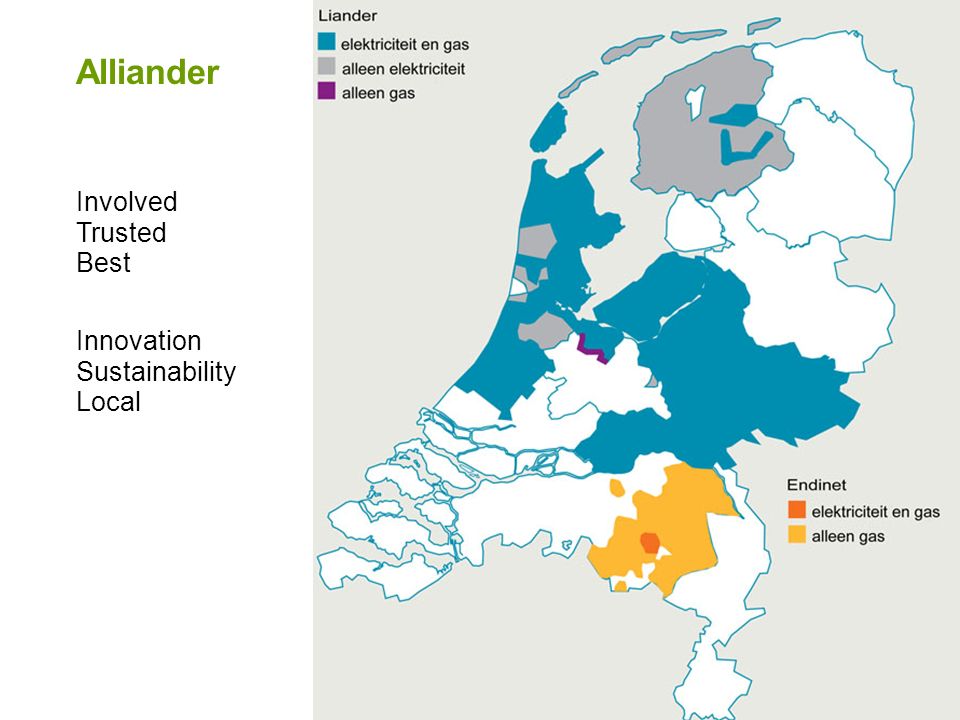 Alliander

Involved
Trusted
Best

Innovation
Sustainability
Local

Liander
elektriciteit en gas
alleen elektriciteit
alleen gas

Endinet
elektriciteit en gas
alleen gas